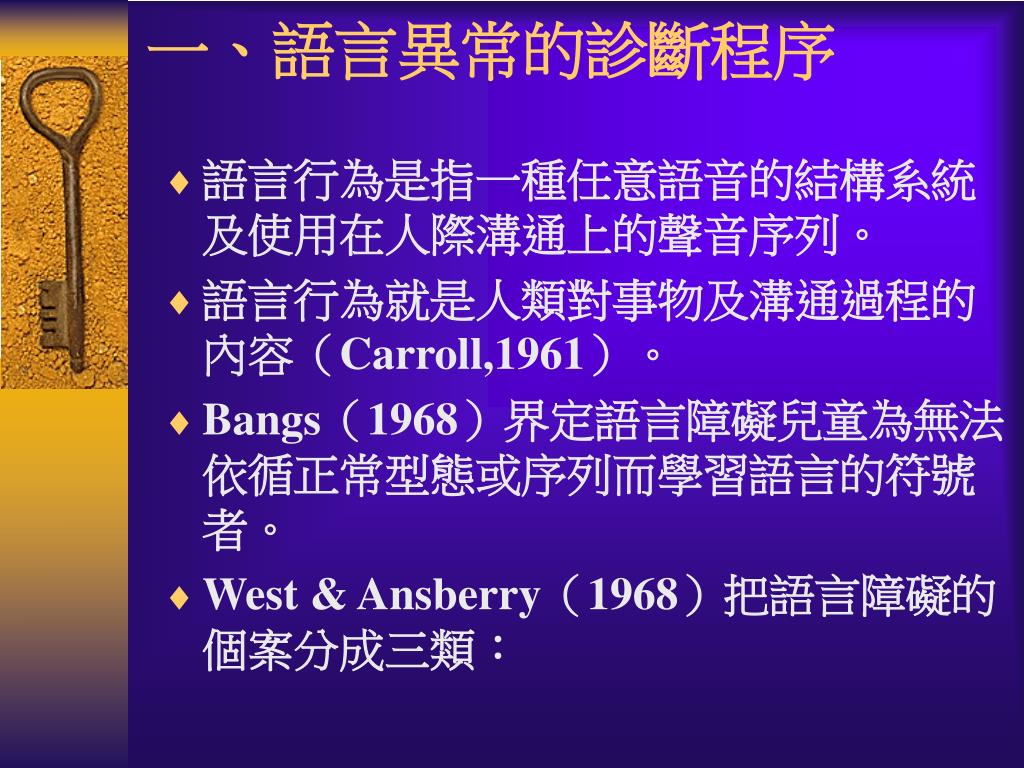 一、語言異常的診斷程序

♦ 語言行為是指一種任意語音的結構系統及使用在人際溝通上的聲音序列。

♦ 語言行為就是人類對事物及溝通過程的內容（Carroll,1961）。

♦ Bangs（1968）界定語言障礙兒童為無法依循正常型態或序列而學習語言的符號者。

♦ West & Ansberry（1968）把語言障礙的個案分成三類：